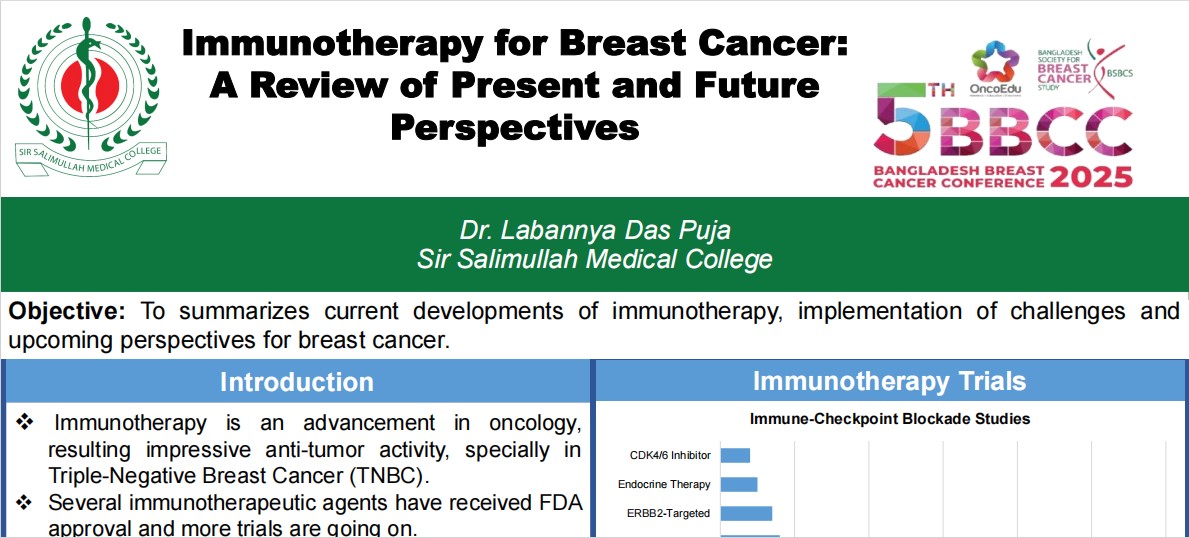 SIR SALIMULLAH MEDICAL COLLEGE

Immunotherapy for Breast Cancer: A Review of Present and Future Perspectives

OncoEdu
BANGLADESH SOCIETY FOR BREAST CANCER STUDY
BSBCS
5TH BBCC
BANGLADESH BREAST CANCER CONFERENCE 2025

Dr. Labannya Das Puja
Sir Salimullah Medical College

Objective: To summarizes current developments of immunotherapy, implementation of challenges and upcoming perspectives for breast cancer.

Introduction

❖ Immunotherapy is an advancement in oncology, resulting impressive anti-tumor activity, specially in Triple-Negative Breast Cancer (TNBC).

❖ Several immunotherapeutic agents have received FDA approval and more trials are going on.

Immunotherapy Trials

Immune-Checkpoint Blockade Studies

CDK4/6 Inhibitor
Endocrine Therapy
ERBB2-Targeted